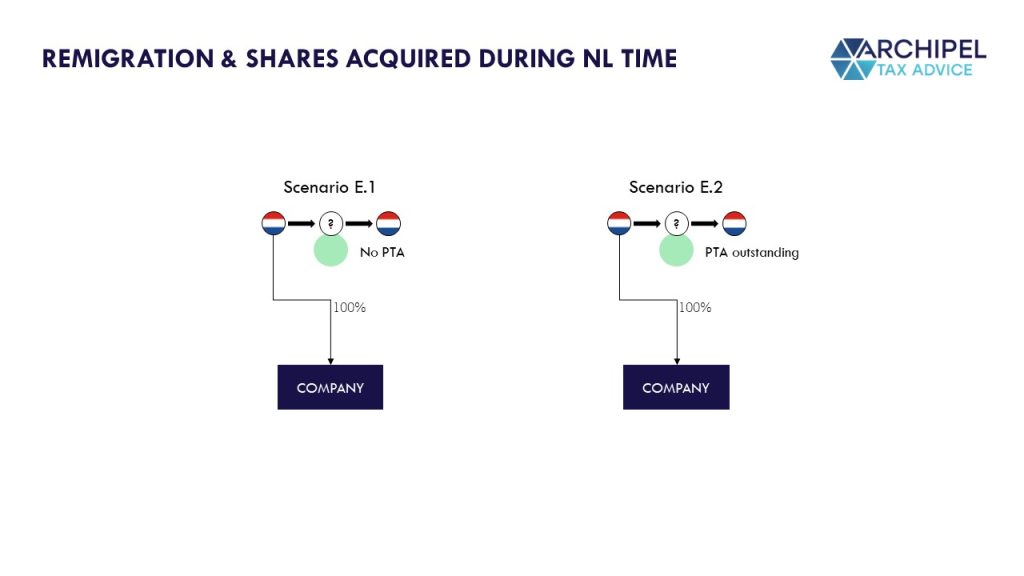 REMIGRATION & SHARES ACQUIRED DURING NL TIME

ARCHIPEL
TAX ADVICE

Scenario E.1

?

No PTA

100%

COMPANY

Scenario E.2

?

PTA outstanding

100%

COMPANY